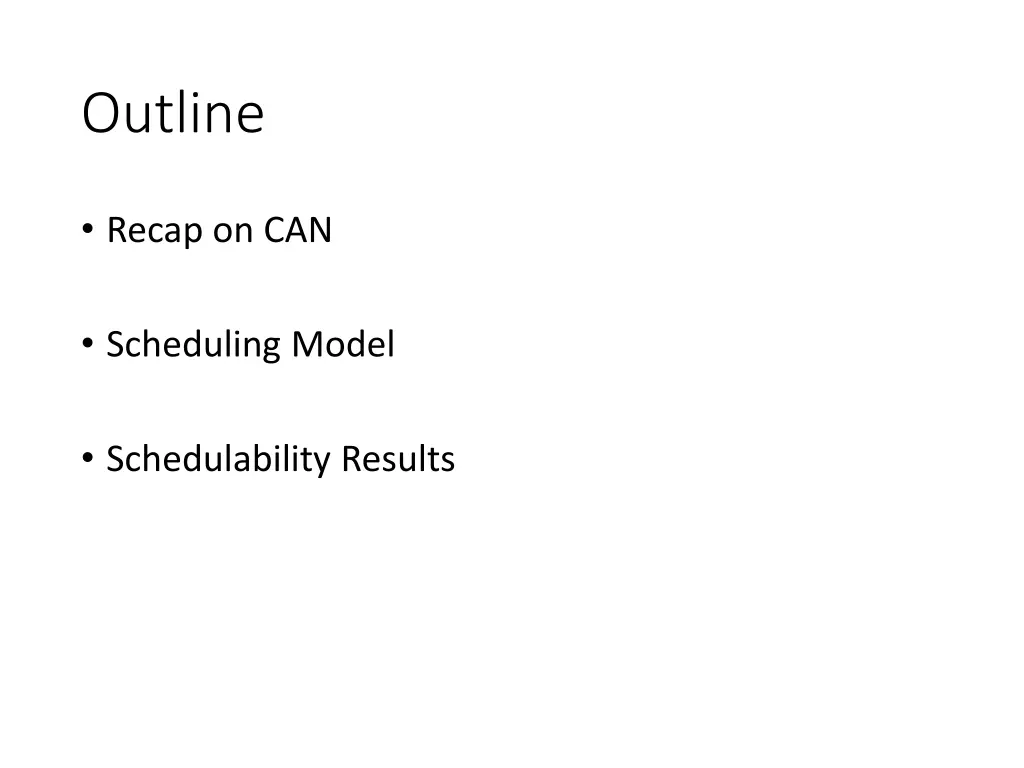 Outline

• Recap on CAN

• Scheduling Model

• Schedulability Results